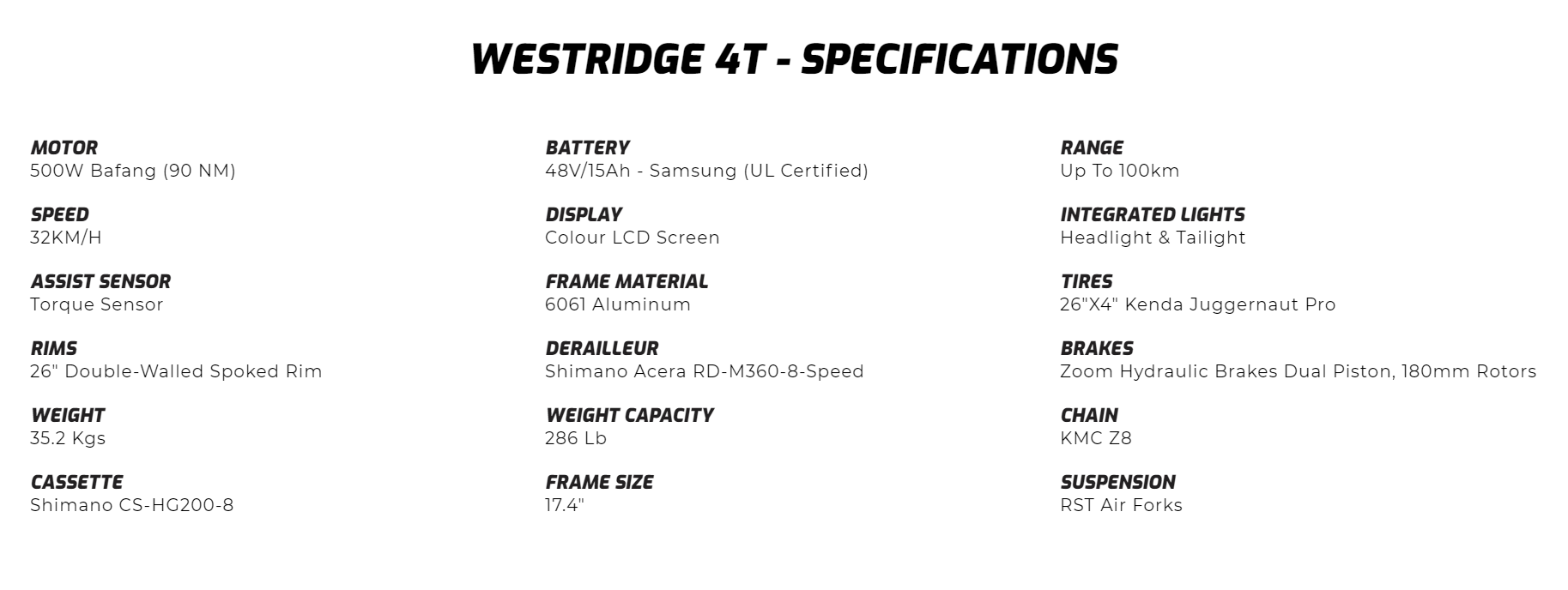 WESTRIDGE 4T - SPECIFICATIONS

MOTOR
500W Bafang (90 NM)

SPEED
32KM/H

ASSIST SENSOR
Torque Sensor

RIMS
26" Double-Walled Spoked Rim

WEIGHT
35.2 Kgs

CASSETTE
Shimano CS-HG200-8

BATTERY
48V/15Ah - Samsung (UL Certified)

DISPLAY
Colour LCD Screen

FRAME MATERIAL
6061 Aluminum

DERAILLEUR
Shimano Acera RD-M360-8-Speed

WEIGHT CAPACITY
286 Lb

FRAME SIZE
17.4"

RANGE
Up To 100km

INTEGRATED LIGHTS
Headlight & Tailight

TIRES
26"X4" Kenda Juggernaut Pro

BRAKES
Zoom Hydraulic Brakes Dual Piston, 180mm Rotors

CHAIN
KMC Z8

SUSPENSION
RST Air Forks